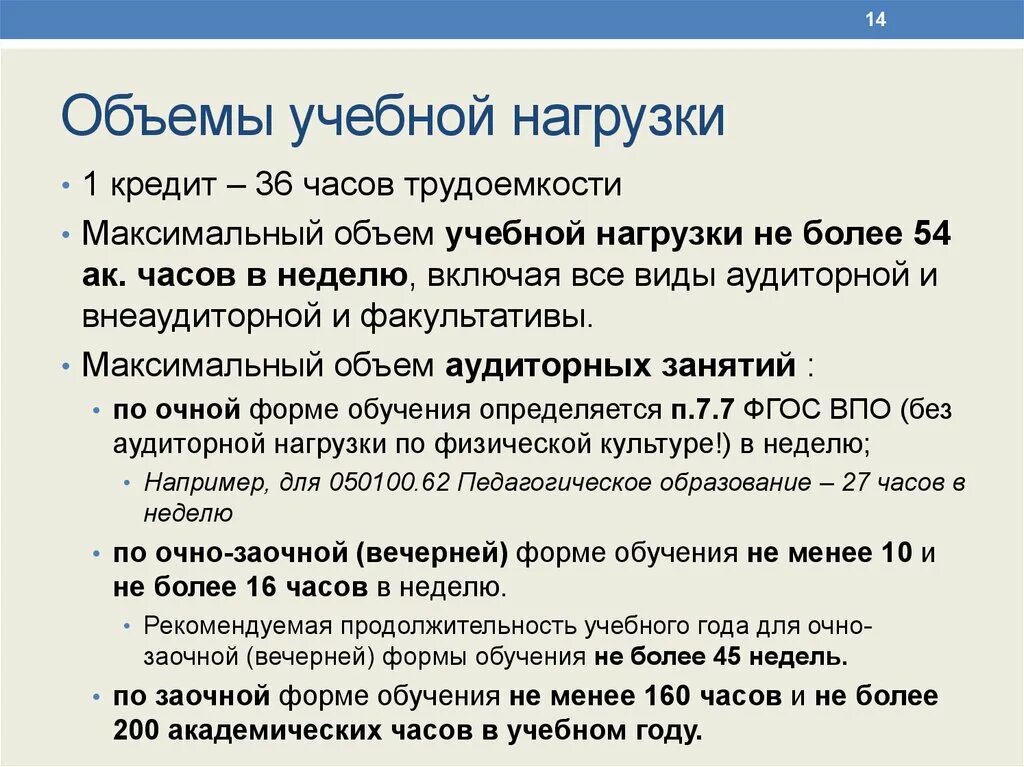 14

Объемы учебной нагрузки

• 1 кредит – 36 часов трудоемкости

• Максимальный объем учебной нагрузки не более 54 ак. часов в неделю, включая все виды аудиторной и внеаудиторной и факультативы.

• Максимальный объем аудиторных занятий :

• по очной форме обучения определяется п.7.7 ФГОС ВПО (без аудиторной нагрузки по физической культуре!) в неделю;

• Например, для 050100.62 Педагогическое образование – 27 часов в неделю

• по очно-заочной (вечерней) форме обучения не менее 10 и не более 16 часов в неделю.

• Рекомендуемая продолжительность учебного года для очно-заочной (вечерней) формы обучения не более 45 недель.

• по заочной форме обучения не менее 160 часов и не более 200 академических часов в учебном году.